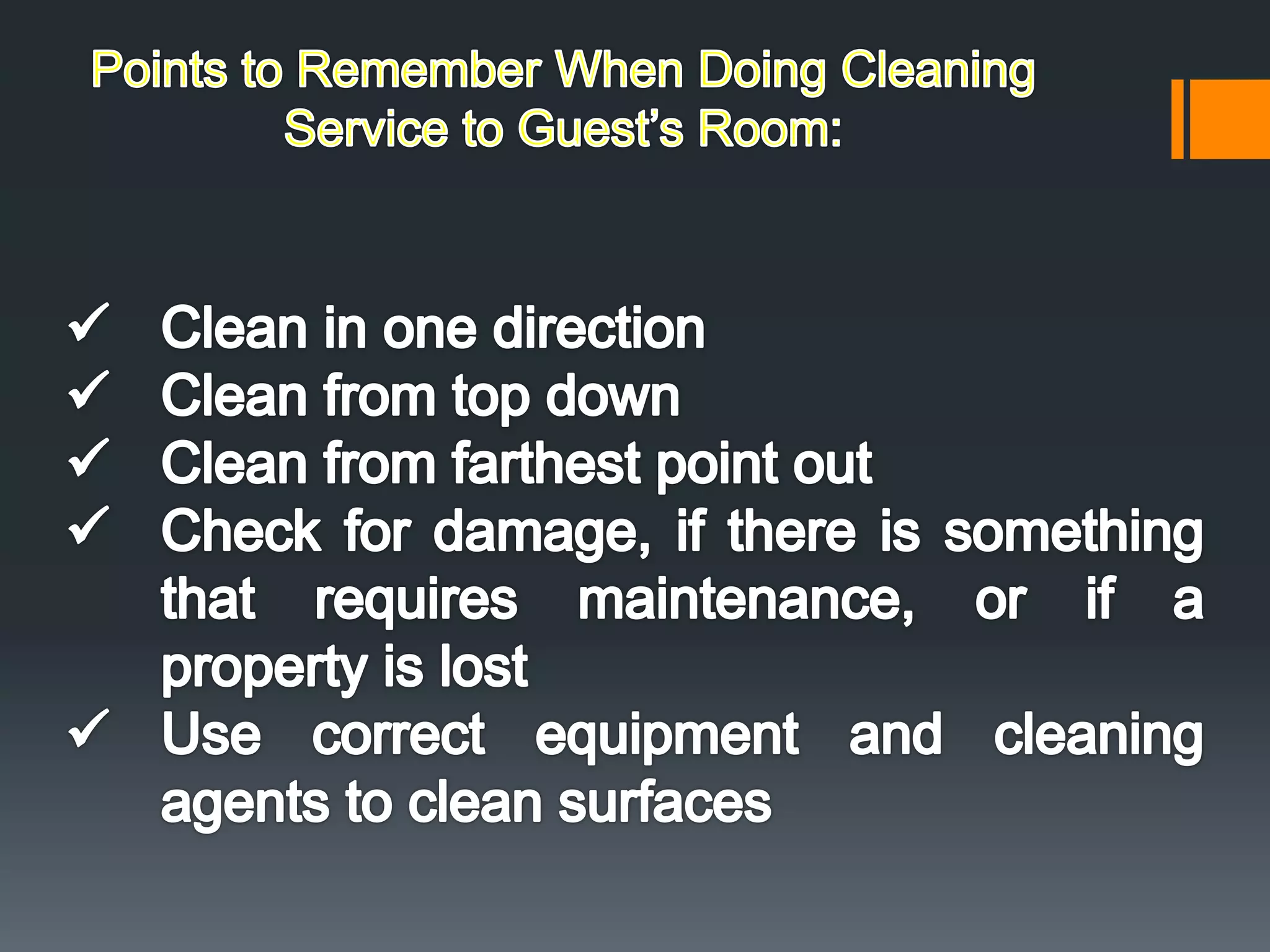 Points to Remember When Doing Cleaning Service to Guest's Room:

✓ Clean in one direction
✓ Clean from top down
✓ Clean from farthest point out
✓ Check for damage, if there is something that requires maintenance, or if a property is lost
✓ Use correct equipment and cleaning agents to clean surfaces